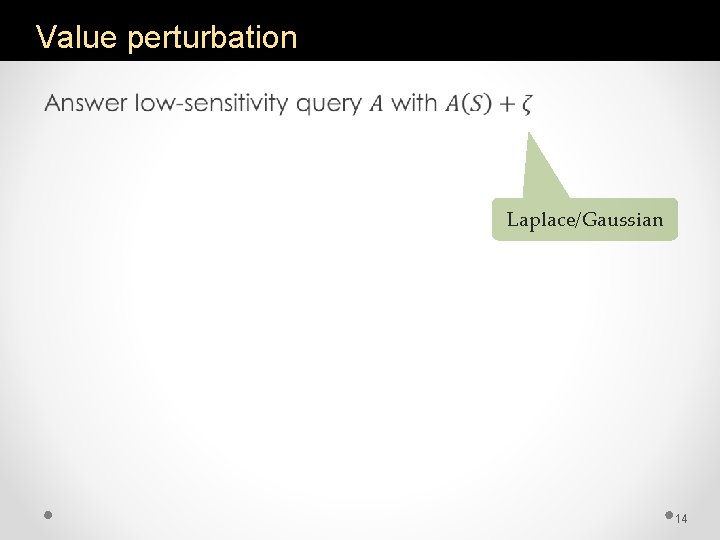 Value perturbation

Answer low-sensitivity query $A$ with $A(S) + \zeta$

Laplace/Gaussian

14